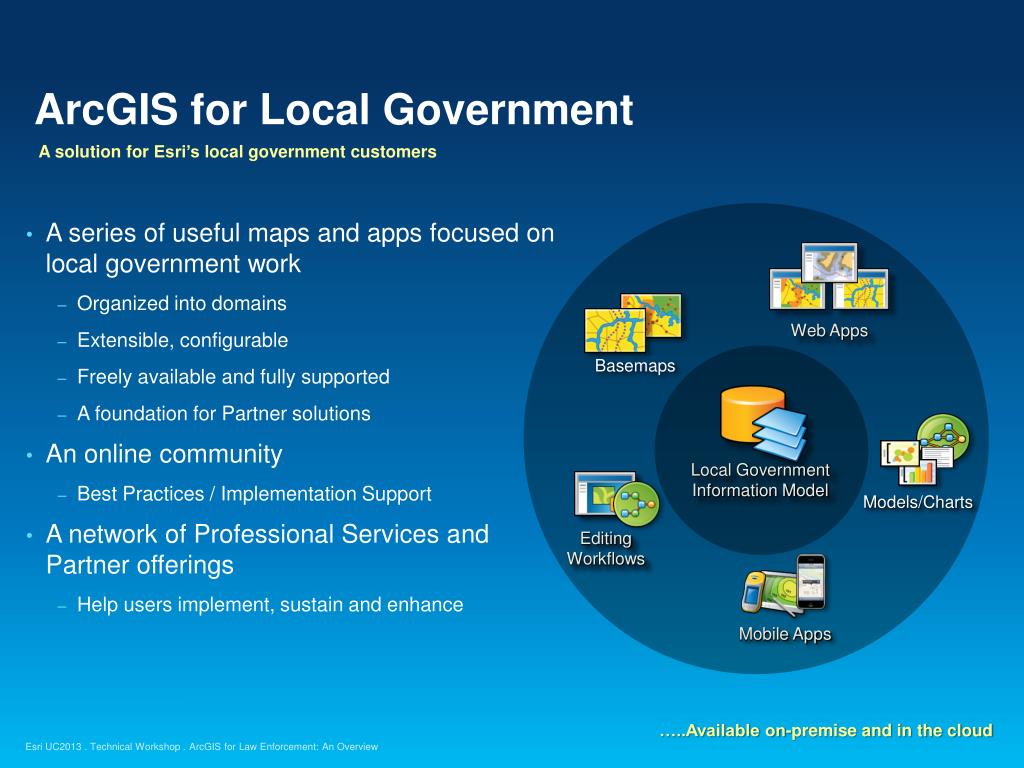 ArcGIS for Local Government

A solution for Esri's local government customers

• A series of useful maps and apps focused on local government work
– Organized into domains
– Extensible, configurable
– Freely available and fully supported
– A foundation for Partner solutions
• An online community
– Best Practices / Implementation Support
• A network of Professional Services and Partner offerings
– Help users implement, sustain and enhance

Web Apps
Basemaps
Local Government Information Model
Models/Charts
Editing Workflows
Mobile Apps

…..Available on-premise and in the cloud

Esri UC2013 . Technical Workshop . ArcGIS for Law Enforcement: An Overview